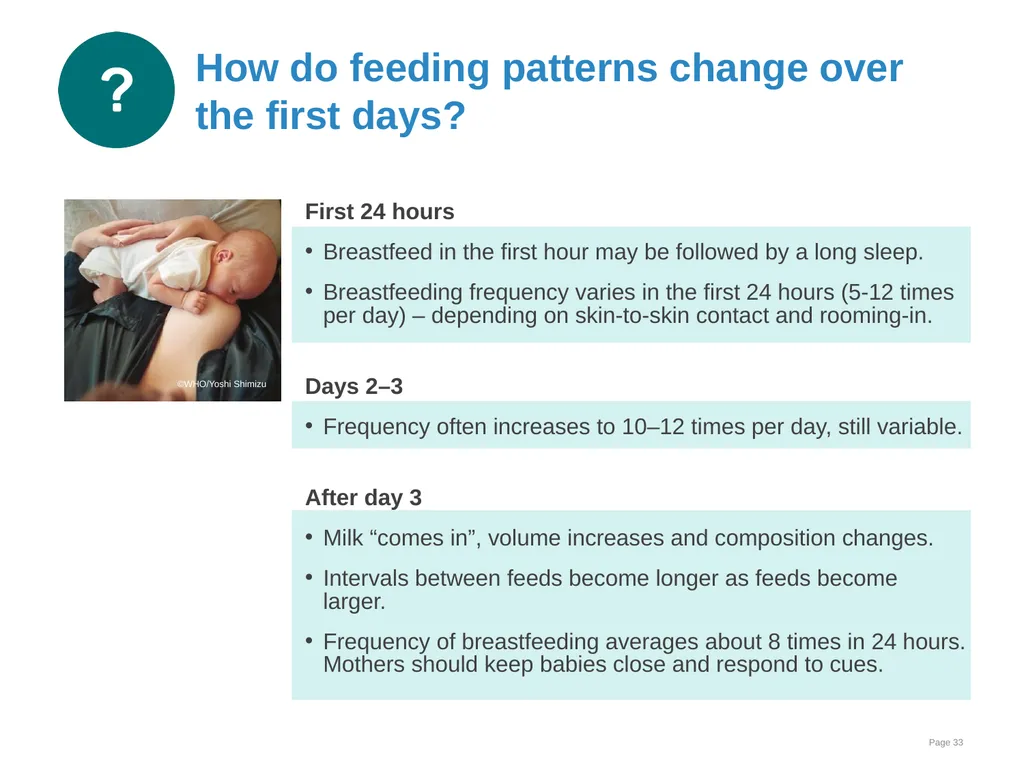 ?

How do feeding patterns change over the first days?

©WHO/Yoshi Shimizu

First 24 hours

• Breastfeed in the first hour may be followed by a long sleep.

• Breastfeeding frequency varies in the first 24 hours (5-12 times per day) – depending on skin-to-skin contact and rooming-in.

Days 2–3

• Frequency often increases to 10–12 times per day, still variable.

After day 3

• Milk “comes in”, volume increases and composition changes.

• Intervals between feeds become longer as feeds become larger.

• Frequency of breastfeeding averages about 8 times in 24 hours. Mothers should keep babies close and respond to cues.

Page 33